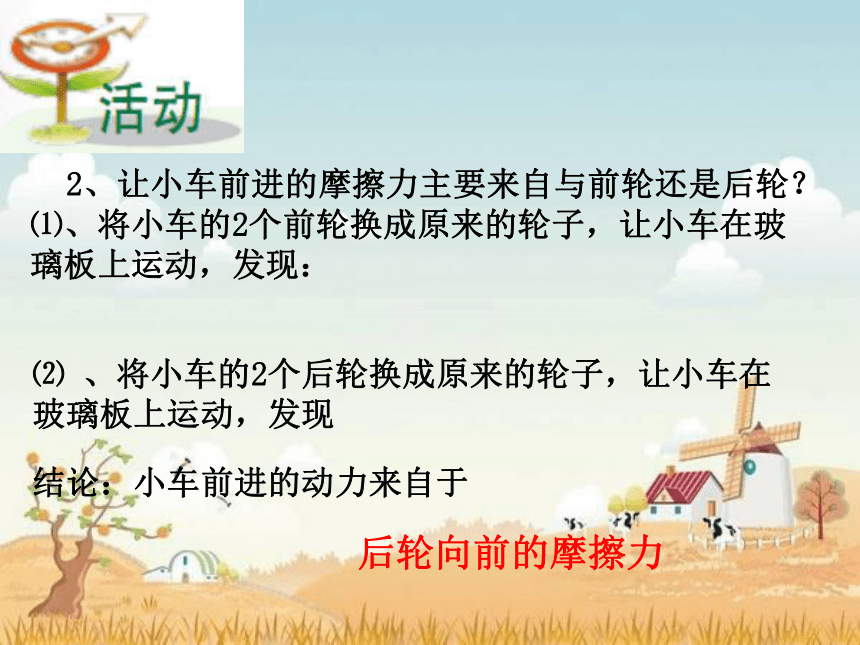 活动

2、让小车前进的摩擦力主要来自与前轮还是后轮？
⑴、将小车的2个前轮换成原来的轮子，让小车在玻璃板上运动，发现：

⑵ 、将小车的2个后轮换成原来的轮子，让小车在玻璃板上运动，发现

结论：小车前进的动力来自于

后轮向前的摩擦力